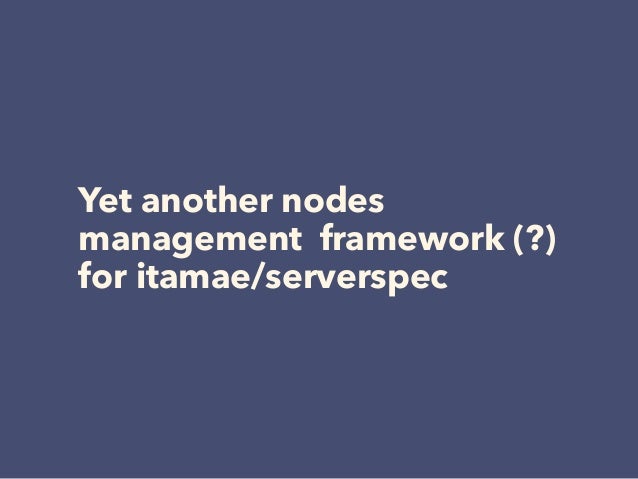 Yet another nodes management framework (?) for itamae/serverspec